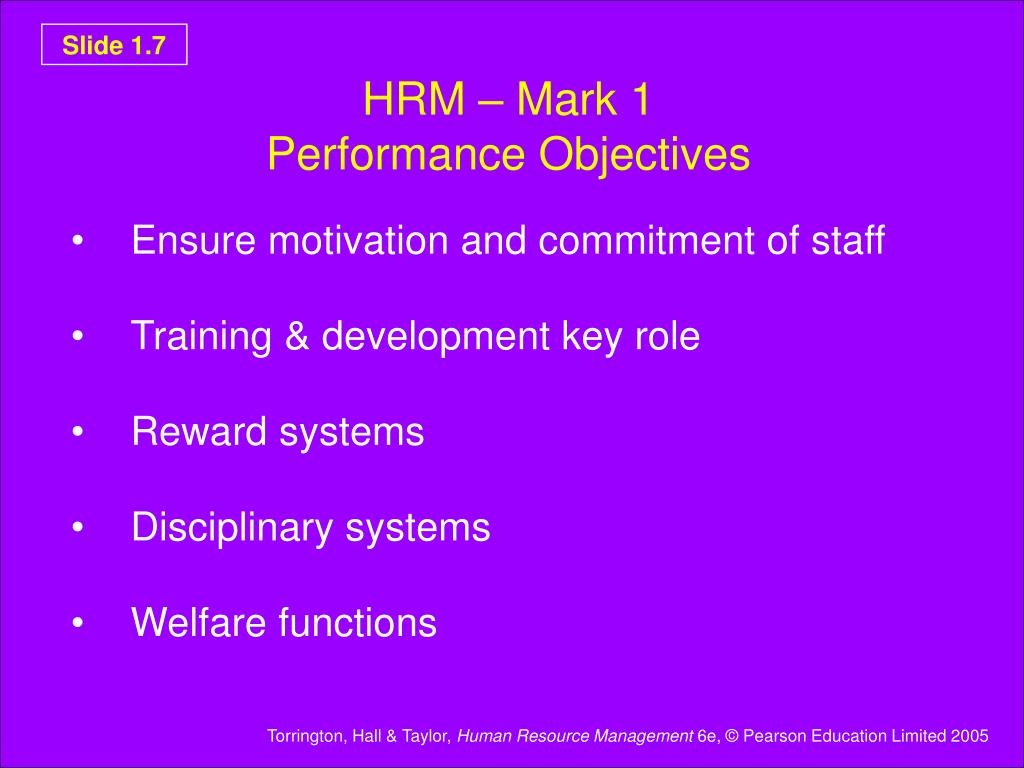 Slide 1.7

HRM – Mark 1
Performance Objectives

• Ensure motivation and commitment of staff

• Training & development key role

• Reward systems

• Disciplinary systems

• Welfare functions

Torrington, Hall & Taylor, Human Resource Management 6e, © Pearson Education Limited 2005